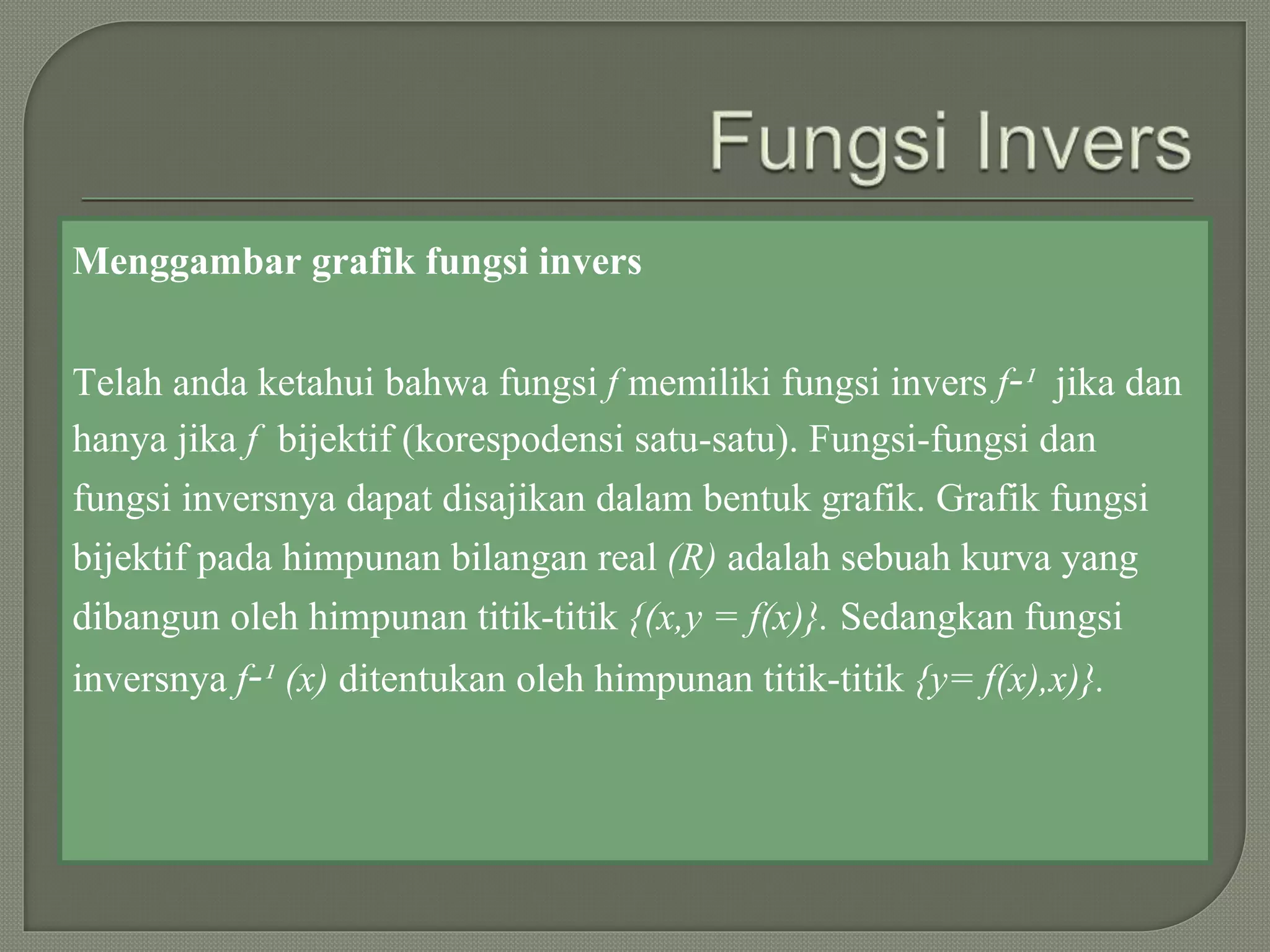 Fungsi Invers

Menggambar grafik fungsi invers

Telah anda ketahui bahwa fungsi $f$ memiliki fungsi invers $f^{-1}$ jika dan hanya jika $f$ bijektif (korespodensi satu-satu). Fungsi-fungsi dan fungsi inversnya dapat disajikan dalam bentuk grafik. Grafik fungsi bijektif pada himpunan bilangan real $(R)$ adalah sebuah kurva yang dibangun oleh himpunan titik-titik $\{(x,y = f(x)\}$. Sedangkan fungsi inversnya $f^{-1}(x)$ ditentukan oleh himpunan titik-titik $\{y= f(x),x)\}$.